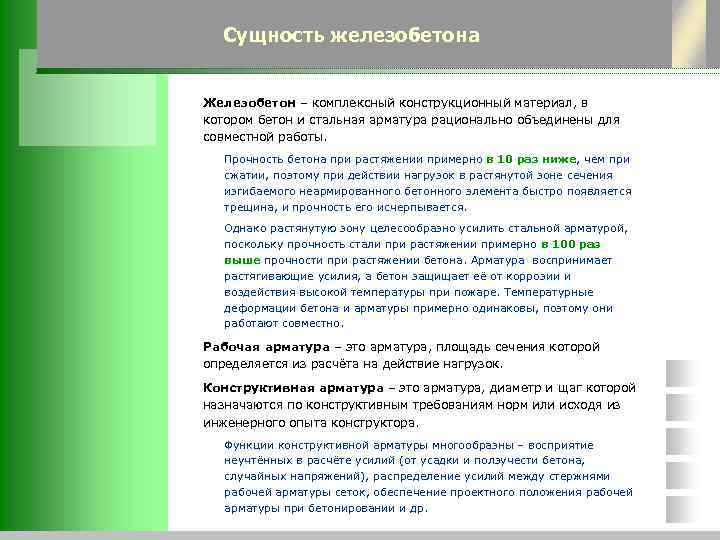 Сущность железобетона

Железобетон – комплексный конструкционный материал, в котором бетон и стальная арматура рационально объединены для совместной работы.

Прочность бетона при растяжении примерно в 10 раз ниже, чем при сжатии, поэтому при действии нагрузок в растянутой зоне сечения изгибаемого неармированного бетонного элемента быстро появляется трещина, и прочность его исчерпывается.

Однако растянутую зону целесообразно усилить стальной арматурой, поскольку прочность стали при растяжении примерно в 100 раз выше прочности при растяжении бетона. Арматура воспринимает растягивающие усилия, а бетон защищает её от коррозии и воздействия высокой температуры при пожаре. Температурные деформации бетона и арматуры примерно одинаковы, поэтому они работают совместно.

Рабочая арматура – это арматура, площадь сечения которой определяется из расчёта на действие нагрузок.

Конструктивная арматура – это арматура, диаметр и шаг которой назначаются по конструктивным требованиям норм или исходя из инженерного опыта конструктора.

Функции конструктивной арматуры многообразны – восприятие неучтённых в расчёте усилий (от усадки и ползучести бетона, случайных напряжений), распределение усилий между стержнями рабочей арматуры сеток, обеспечение проектного положения рабочей арматуры при бетонировании и др.